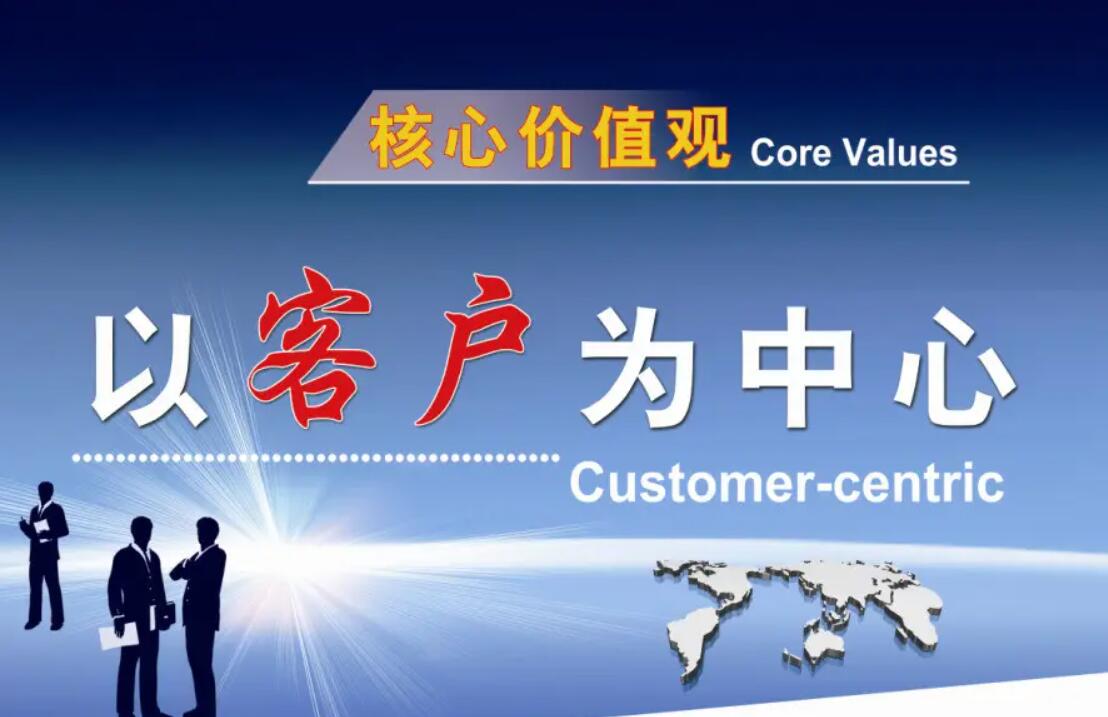 核心价值观 Core Values

以客户为中心

Customer-centric